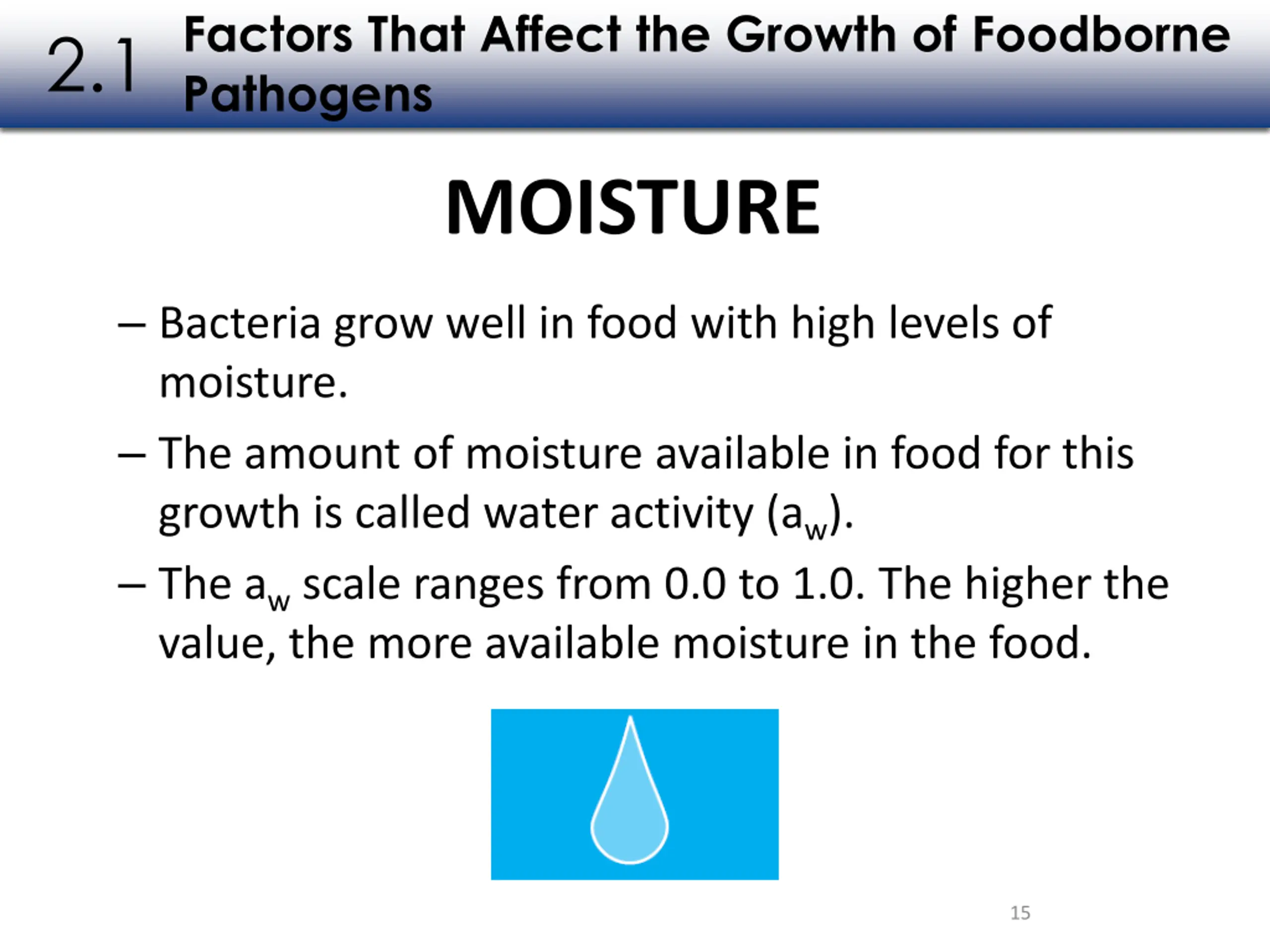 2.1 Factors That Affect the Growth of Foodborne Pathogens

MOISTURE

– Bacteria grow well in food with high levels of moisture.

– The amount of moisture available in food for this growth is called water activity ($a_w$).

– The $a_w$ scale ranges from 0.0 to 1.0. The higher the value, the more available moisture in the food.

15